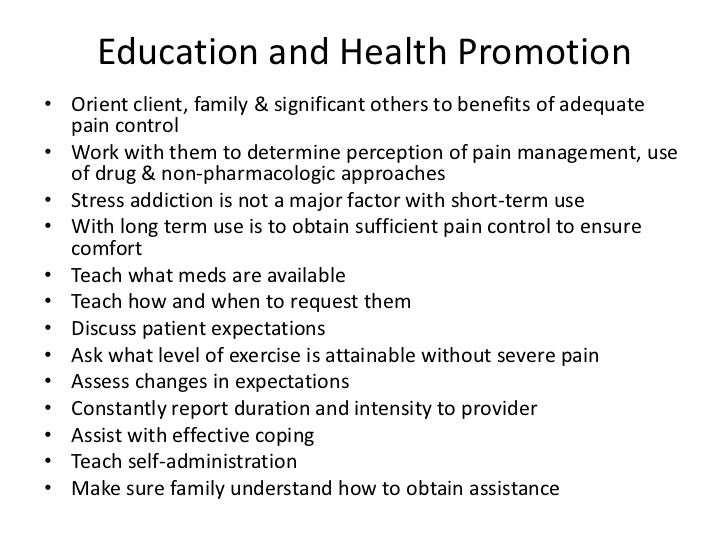 Education and Health Promotion

• Orient client, family & significant others to benefits of adequate pain control
• Work with them to determine perception of pain management, use of drug & non-pharmacologic approaches
• Stress addiction is not a major factor with short-term use
• With long term use is to obtain sufficient pain control to ensure comfort
• Teach what meds are available
• Teach how and when to request them
• Discuss patient expectations
• Ask what level of exercise is attainable without severe pain
• Assess changes in expectations
• Constantly report duration and intensity to provider
• Assist with effective coping
• Teach self-administration
• Make sure family understand how to obtain assistance